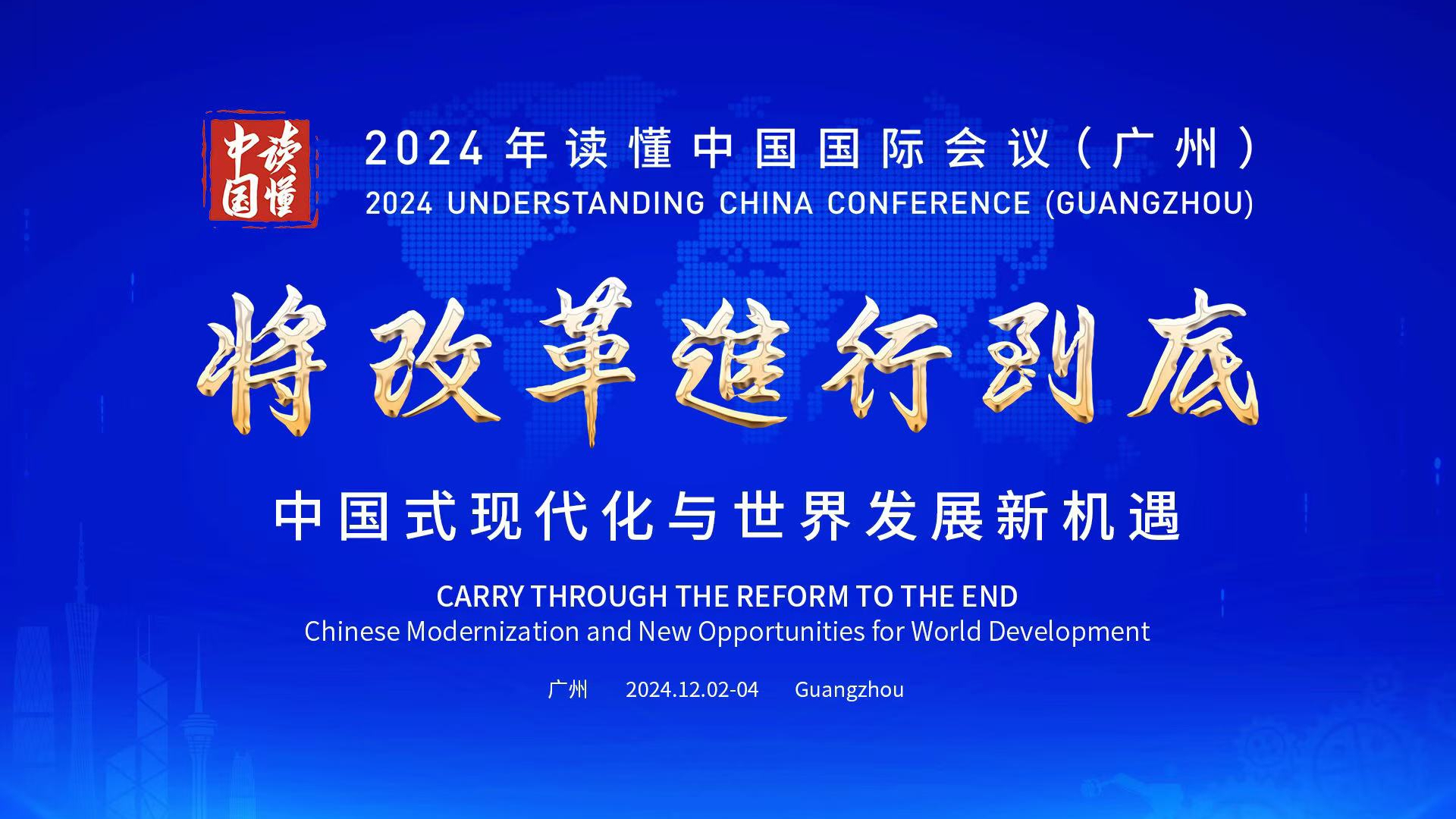 读懂中国

2024年读懂中国国际会议（广州）
2024 UNDERSTANDING CHINA CONFERENCE (GUANGZHOU)

将改革进行到底

中国式现代化与世界发展新机遇

CARRY THROUGH THE REFORM TO THE END
Chinese Modernization and New Opportunities for World Development

广州 2024.12.02-04 Guangzhou